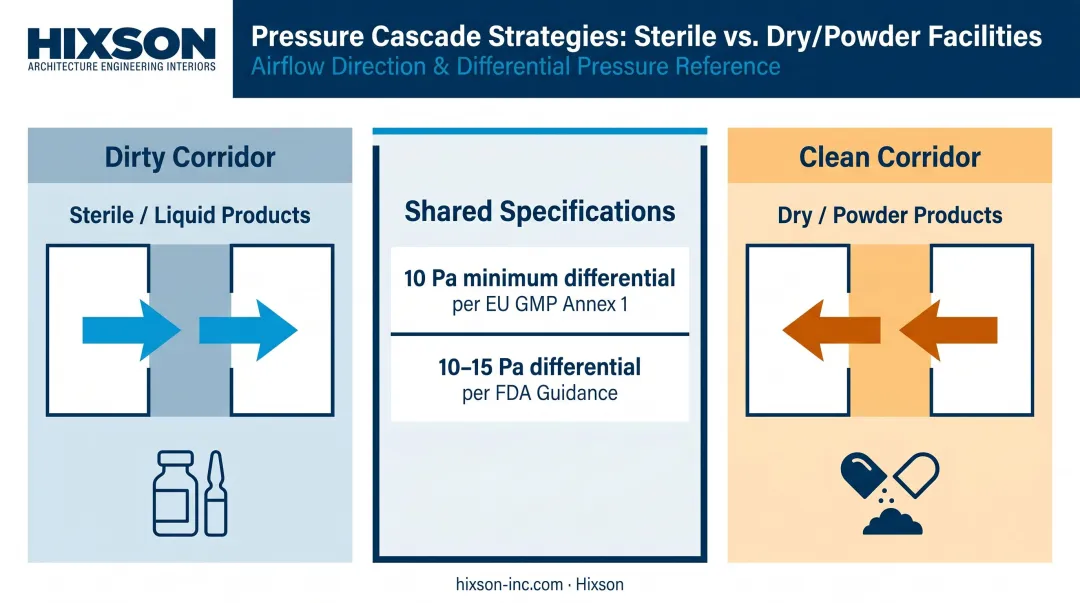 HIXSON
ARCHITECTURE ENGINEERING INTERIORS

Pressure Cascade Strategies: Sterile vs. Dry/Powder Facilities
Airflow Direction & Differential Pressure Reference

Dirty Corridor

Sterile / Liquid Products

Shared Specifications

10 Pa minimum differential
per EU GMP Annex 1

10–15 Pa differential
per FDA Guidance

Clean Corridor

Dry / Powder Products

hixson-inc.com · Hixson